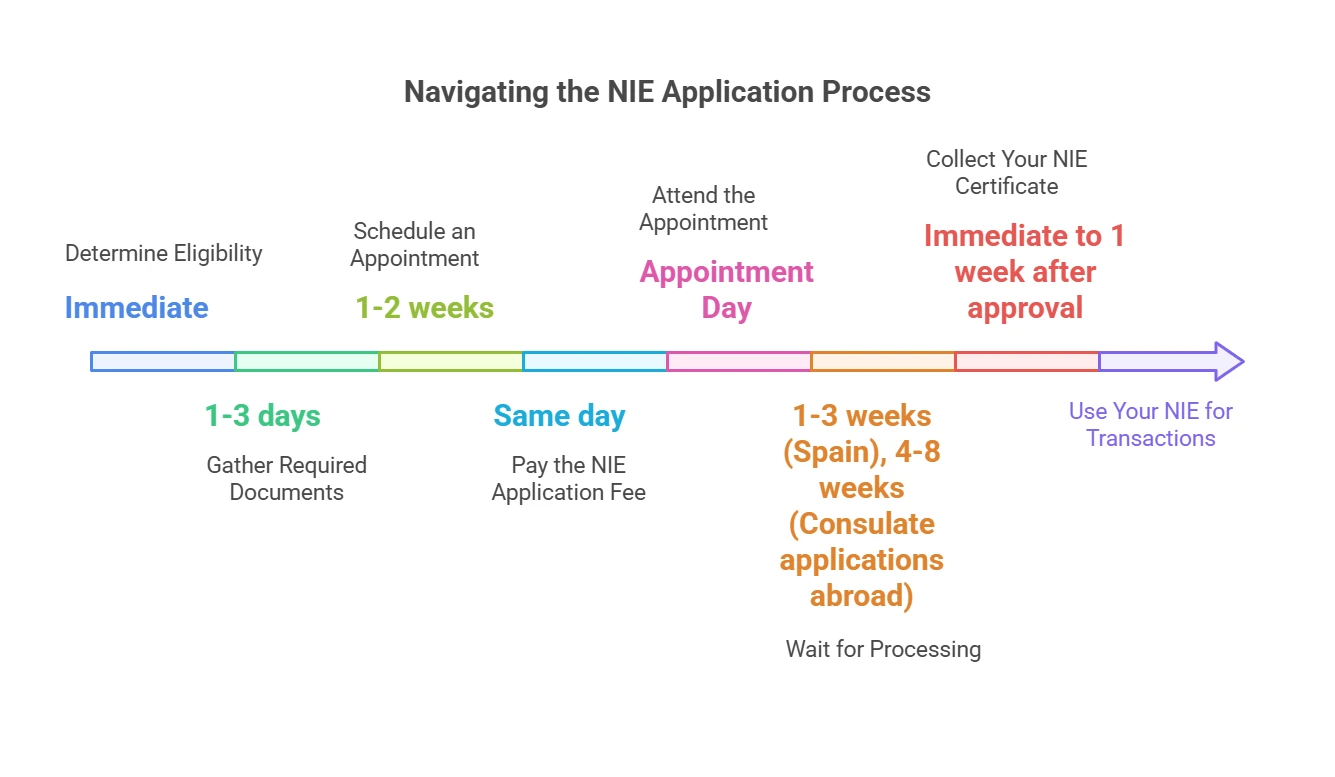 Navigating the NIE Application Process

Determine Eligibility
Immediate

1-3 days
Gather Required Documents

Schedule an Appointment
1-2 weeks

Same day
Pay the NIE Application Fee

Attend the Appointment
Appointment Day

1-3 weeks (Spain), 4-8 weeks (Consulate applications abroad)
Wait for Processing

Collect Your NIE Certificate
Immediate to 1 week after approval

Use Your NIE for Transactions